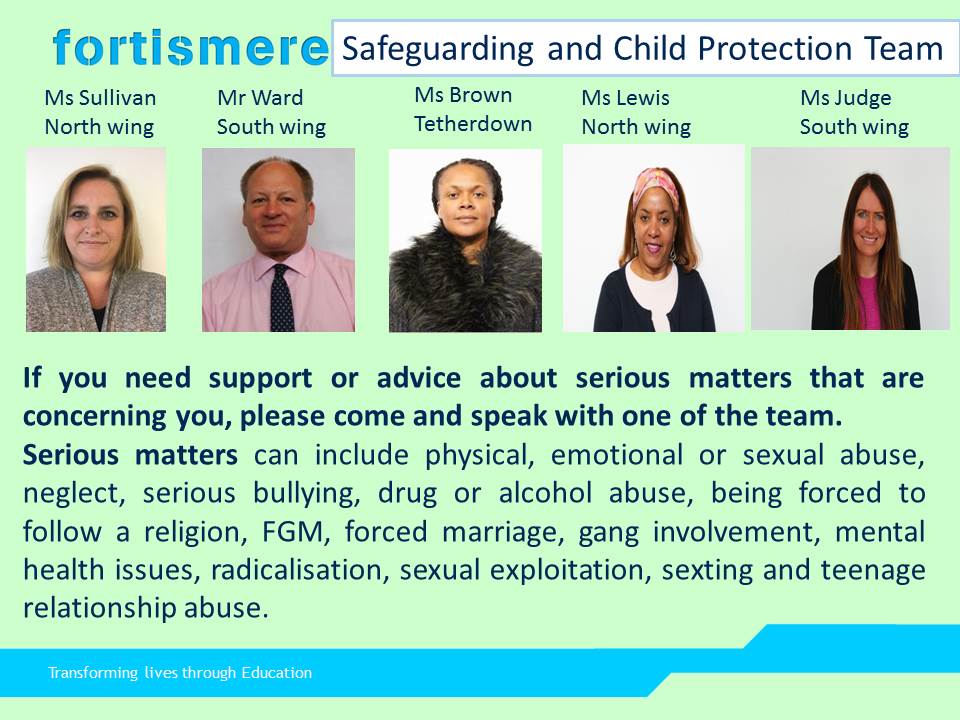 fortismere Safeguarding and Child Protection Team

Ms Sullivan
North wing

Mr Ward
South wing

Ms Brown
Tetherdown

Ms Lewis
North wing

Ms Judge
South wing

If you need support or advice about serious matters that are concerning you, please come and speak with one of the team.
Serious matters can include physical, emotional or sexual abuse, neglect, serious bullying, drug or alcohol abuse, being forced to follow a religion, FGM, forced marriage, gang involvement, mental health issues, radicalisation, sexual exploitation, sexting and teenage relationship abuse.

Transforming lives through Education